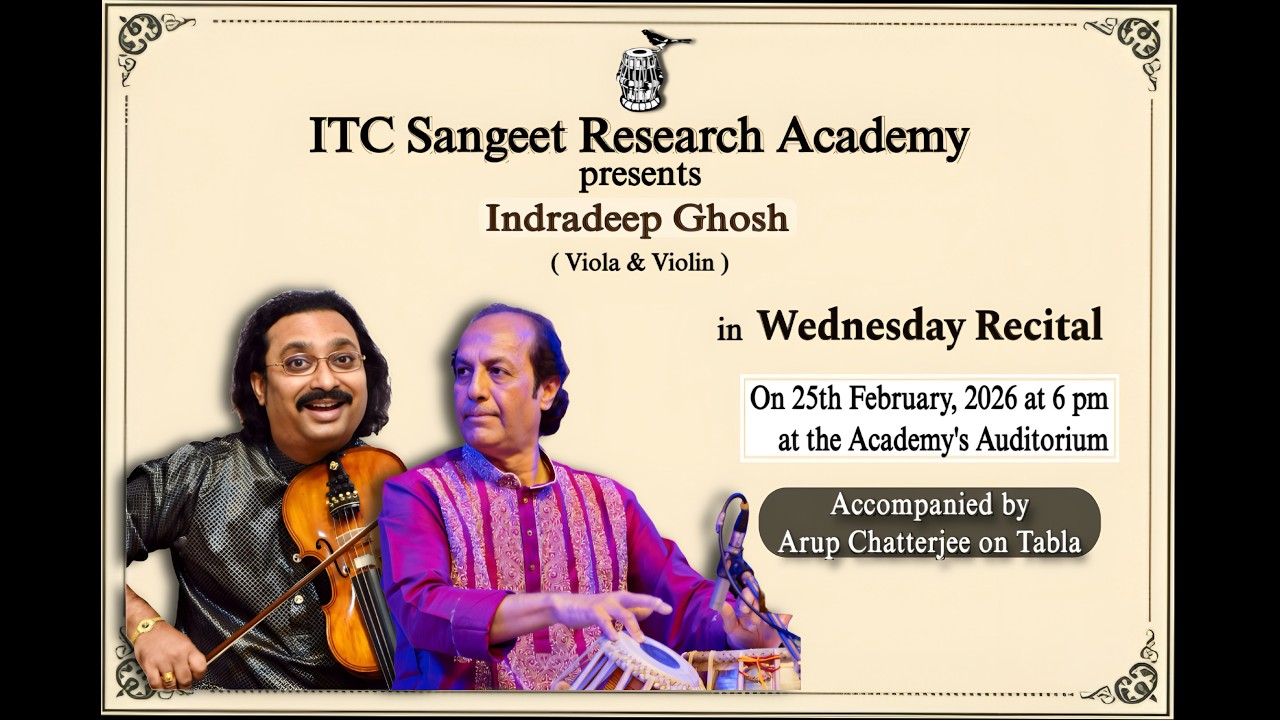 ITC Sangeet Research Academy
presents
Indradeep Ghosh
( Viola & Violin )

in Wednesday Recital

On 25th February, 2026 at 6 pm
at the Academy's Auditorium

Accompanied by
Arup Chatterjee on Tabla